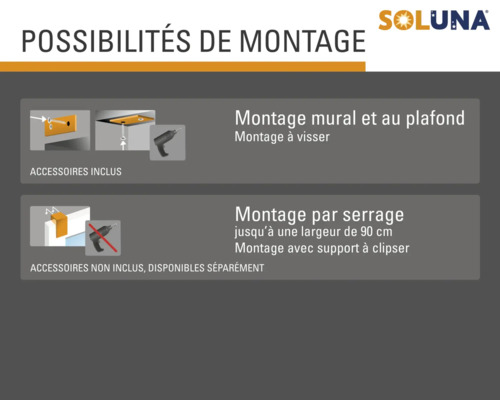 SOLUNA

POSSIBILITÉS DE MONTAGE

Montage mural et au plafond
Montage à visser

ACCESSOIRES INCLUS

Montage par serrage
jusqu'à une largeur de 90 cm
Montage avec support à clipser

ACCESSOIRES NON INCLUS, DISPONIBLES SÉPARÉMENT